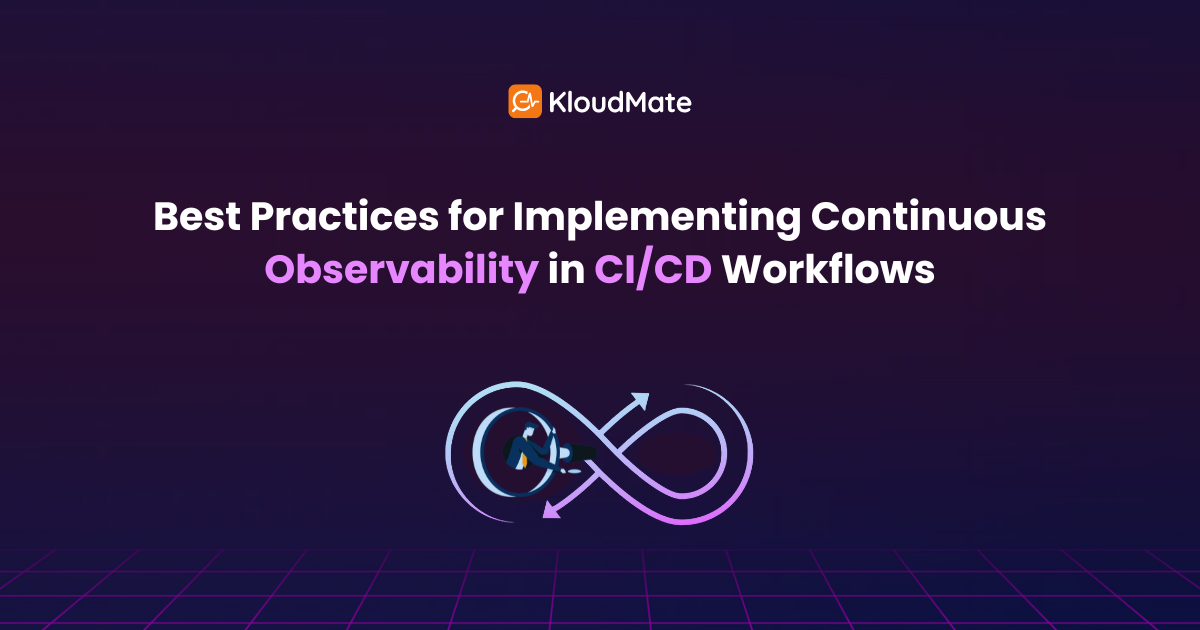 KloudMate

Best Practices for Implementing Continuous Observability in CI/CD Workflows